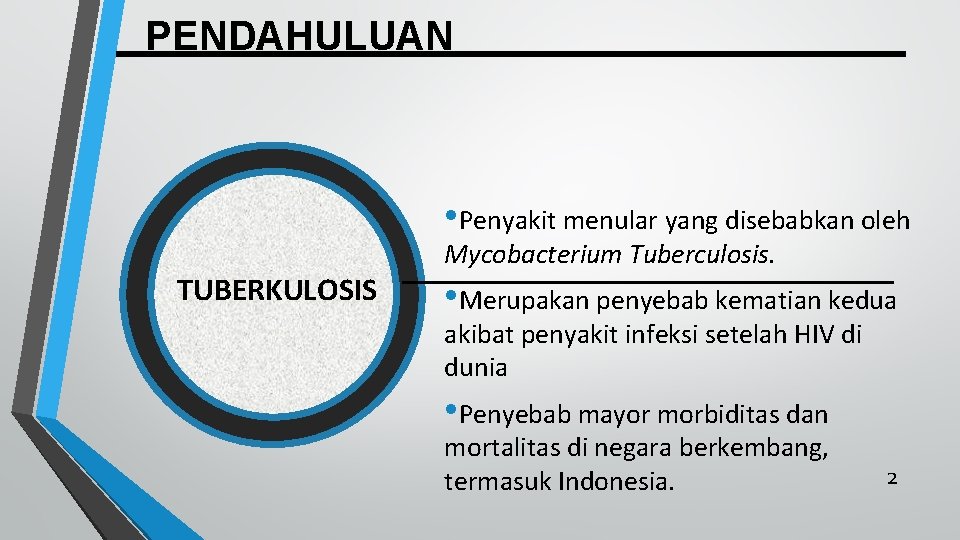 PENDAHULUAN

TUBERKULOSIS

•Penyakit menular yang disebabkan oleh Mycobacterium Tuberculosis.

•Merupakan penyebab kematian kedua akibat penyakit infeksi setelah HIV di dunia

•Penyebab mayor morbiditas dan mortalitas di negara berkembang, termasuk Indonesia.

2